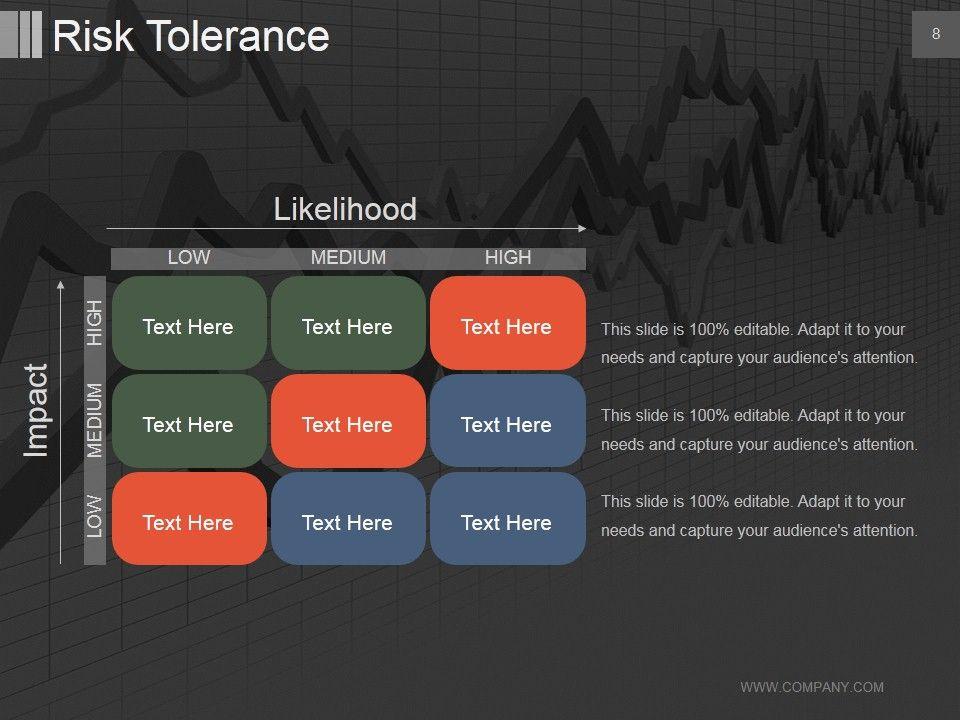 Risk Tolerance

8

Likelihood

Impact

|  | LOW | MEDIUM | HIGH |
|---|---|---|---|
| HIGH | Text Here | Text Here | Text Here |
| MEDIUM | Text Here | Text Here | Text Here |
| LOW | Text Here | Text Here | Text Here |

This slide is 100% editable. Adapt it to your needs and capture your audience's attention.

This slide is 100% editable. Adapt it to your needs and capture your audience's attention.

This slide is 100% editable. Adapt it to your needs and capture your audience's attention.

WWW.COMPANY.COM